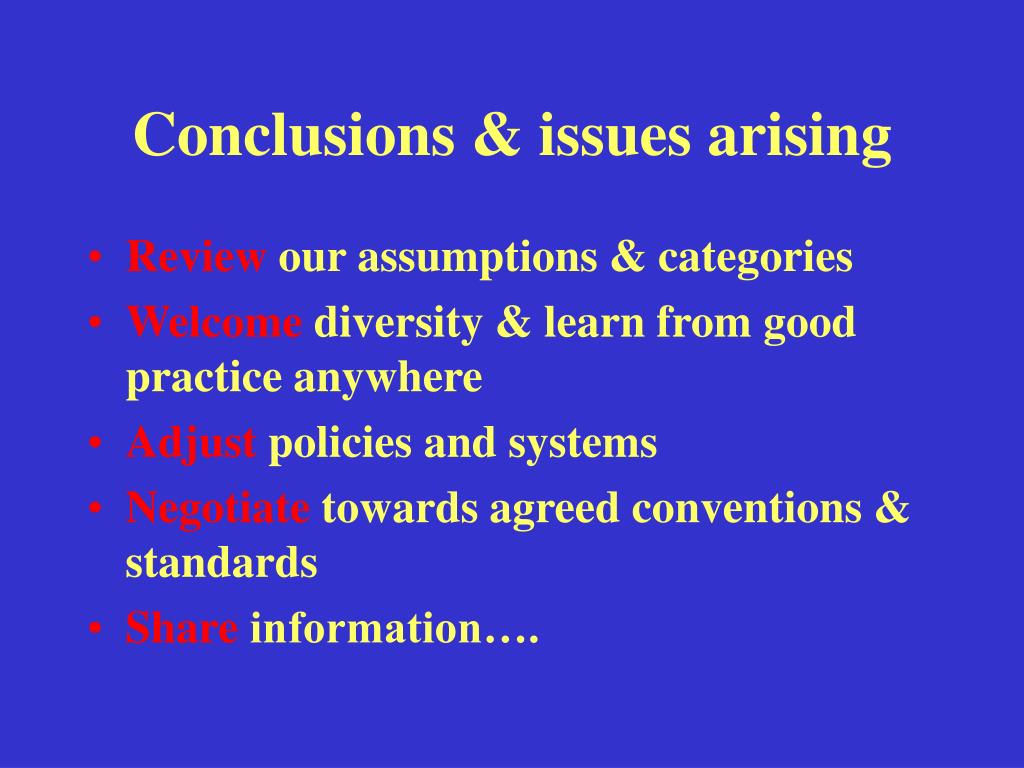 Conclusions & issues arising

• Review our assumptions & categories
• Welcome diversity & learn from good practice anywhere
• Adjust policies and systems
• Negotiate towards agreed conventions & standards
• Share information….